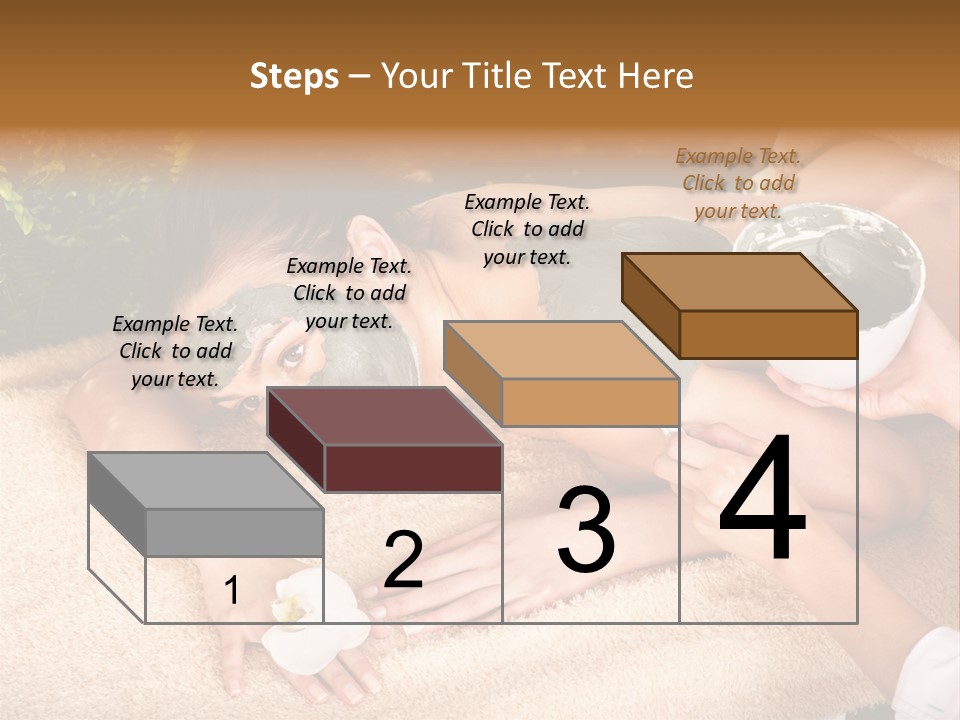 Steps – Your Title Text Here

Example Text. Click to add your text.

Example Text. Click to add your text.

Example Text. Click to add your text.

Example Text. Click to add your text.

1

2

3

4